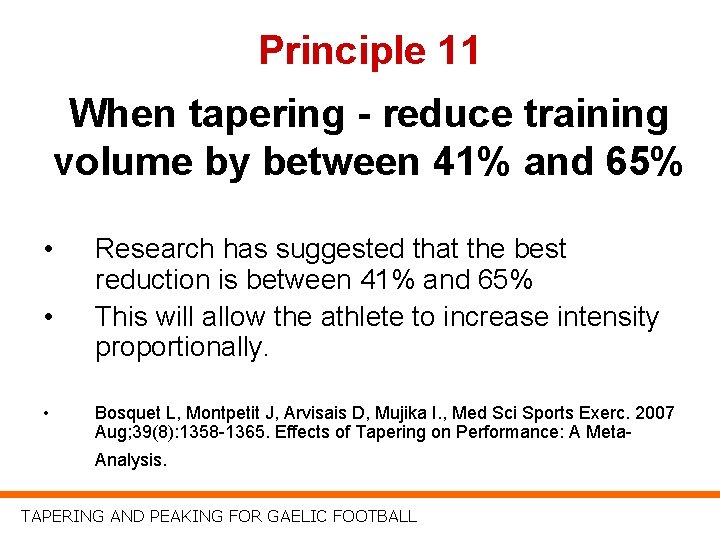 Principle 11

When tapering - reduce training volume by between 41% and 65%

• Research has suggested that the best reduction is between 41% and 65%

• This will allow the athlete to increase intensity proportionally.

• Bosquet L, Montpetit J, Arvisais D, Mujika I., Med Sci Sports Exerc. 2007 Aug;39(8):1358-1365. Effects of Tapering on Performance: A Meta-Analysis.

TAPERING AND PEAKING FOR GAELIC FOOTBALL